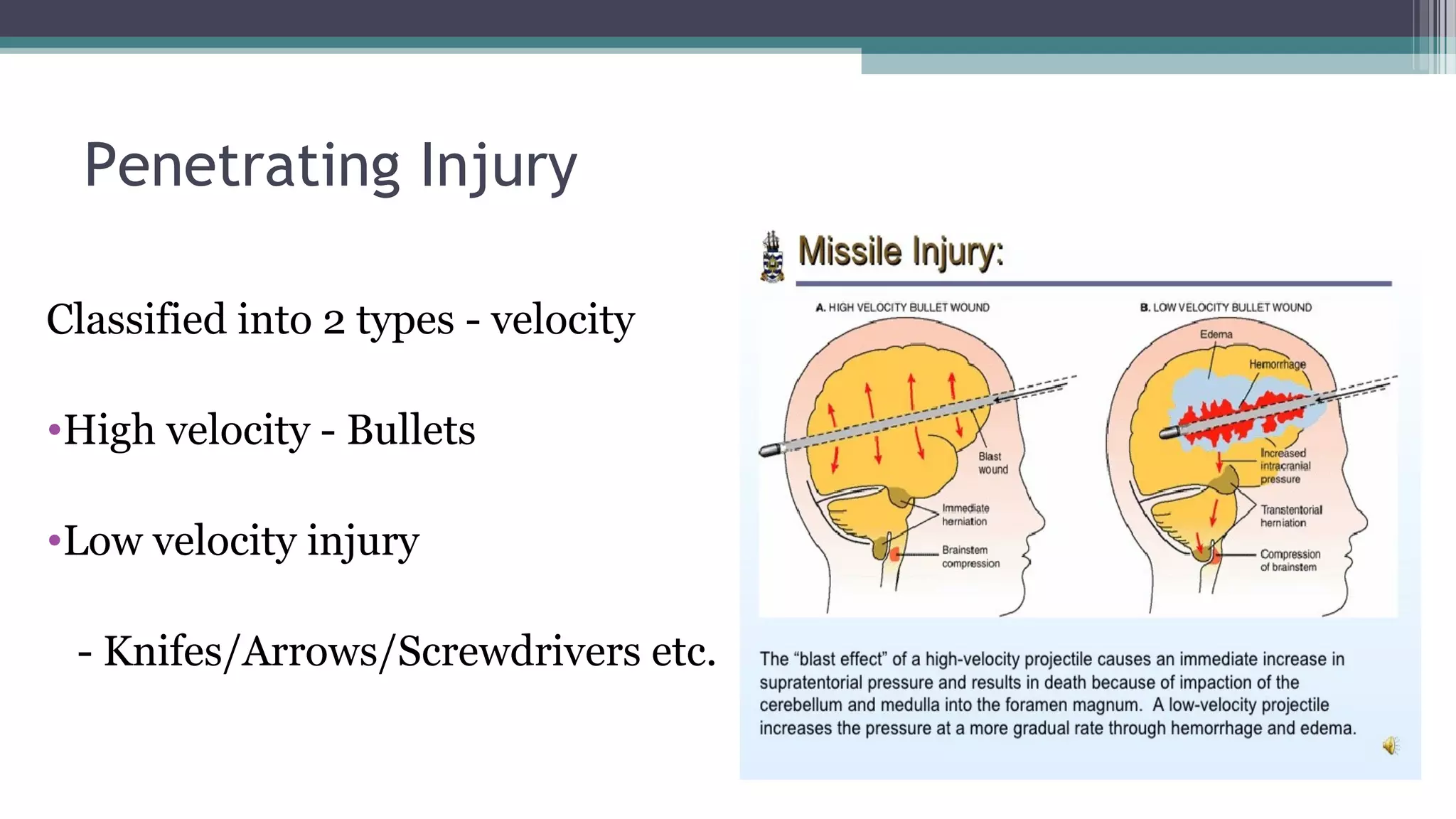 Penetrating Injury

Classified into 2 types - velocity

•High velocity - Bullets

•Low velocity injury

- Knifes/Arrows/Screwdrivers etc.

Missile Injury:

A. HIGH VELOCITY BULLET WOUND

Blast wound

Immediate herniation

Brainstem compression

B. LOW VELOCITY BULLET WOUND

Edema

Hemorrhage

Increased intracranial pressure

Transtentorial herniation

Compression of brainstem

The "blast effect" of a high-velocity projectile causes an immediate increase in supratentorial pressure and results in death because of impaction of the cerebellum and medulla into the foramen magnum. A low-velocity projectile increases the pressure at a more gradual rate through hemorrhage and edema.